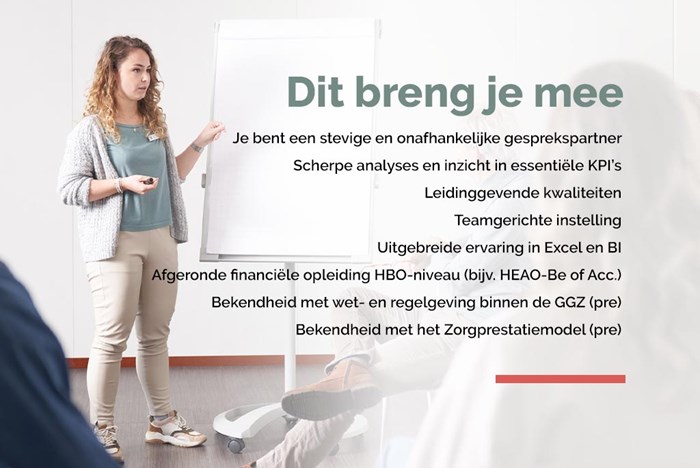 Dit breng je mee

Je bent een stevige en onafhankelijke gesprekspartner

Scherpe analyses en inzicht in essentiële KPI's

Leidinggevende kwaliteiten

Teamgerichte instelling

Uitgebreide ervaring in Excel en BI

Afgeronde financiële opleiding HBO-niveau (bijv. HEAO-Be of Acc.)

Bekendheid met wet- en regelgeving binnen de GGZ (pre)

Bekendheid met het Zorgprestatiemodel (pre)